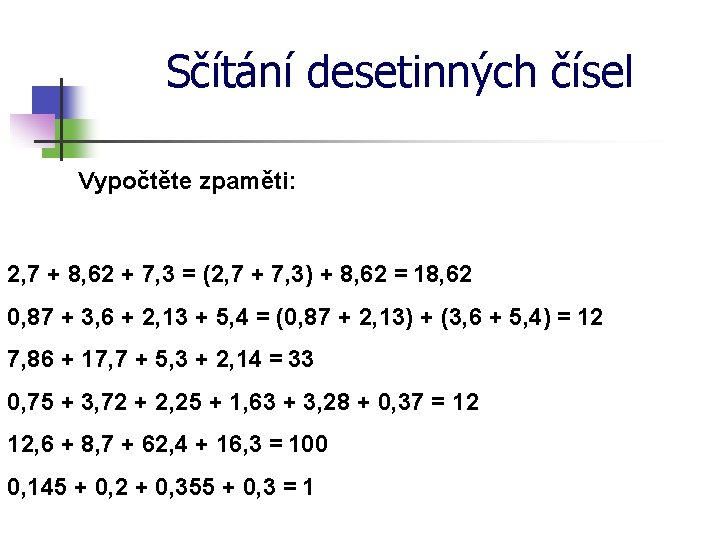 Sčítání desetinných čísel

Vypočtěte zpaměti:

$2,7 + 8,62 + 7,3 = (2,7 + 7,3) + 8,62 = 18,62$

$0,87 + 3,6 + 2,13 + 5,4 = (0,87 + 2,13) + (3,6 + 5,4) = 12$

$7,86 + 17,7 + 5,3 + 2,14 = 33$

$0,75 + 3,72 + 2,25 + 1,63 + 3,28 + 0,37 = 12$

$12,6 + 8,7 + 62,4 + 16,3 = 100$

$0,145 + 0,2 + 0,355 + 0,3 = 1$